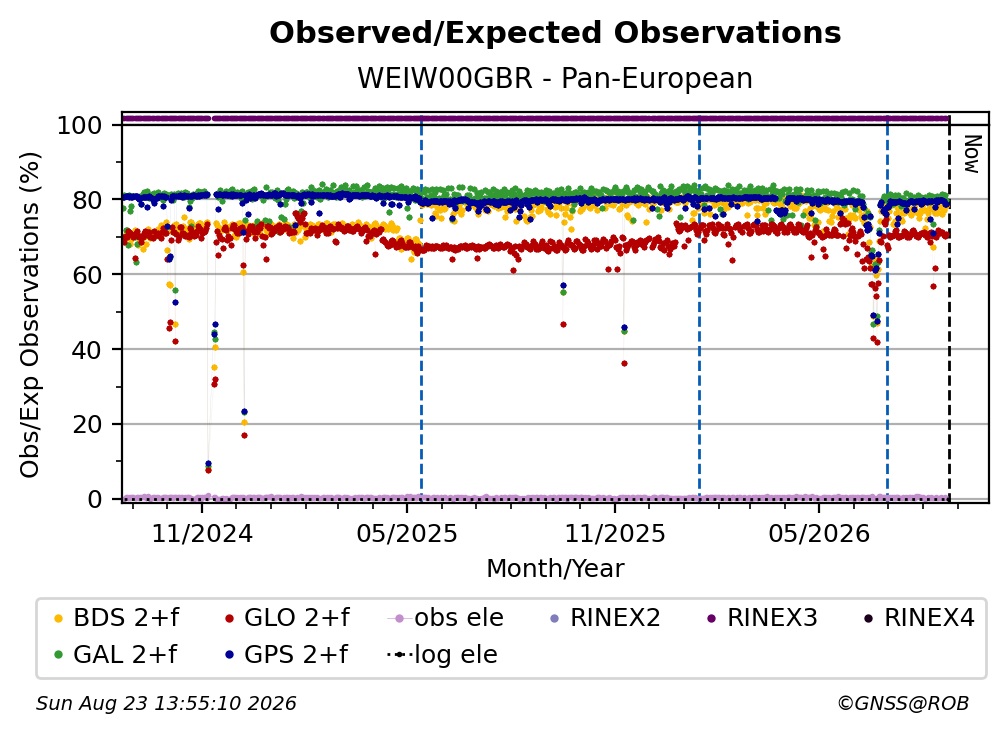 Observed/Expected Observations

WEIW00GBR - Pan-European

Obs/Exp Observations (%)

100
80
60
40
20
0

Now

11/2024
05/2025
11/2025
05/2026

Month/Year

BDS 2+f
GLO 2+f
obs ele
RINEX2
RINEX3
RINEX4
GAL 2+f
GPS 2+f
log ele

Sun Aug 23 13:55:10 2026

©GNSS@ROB